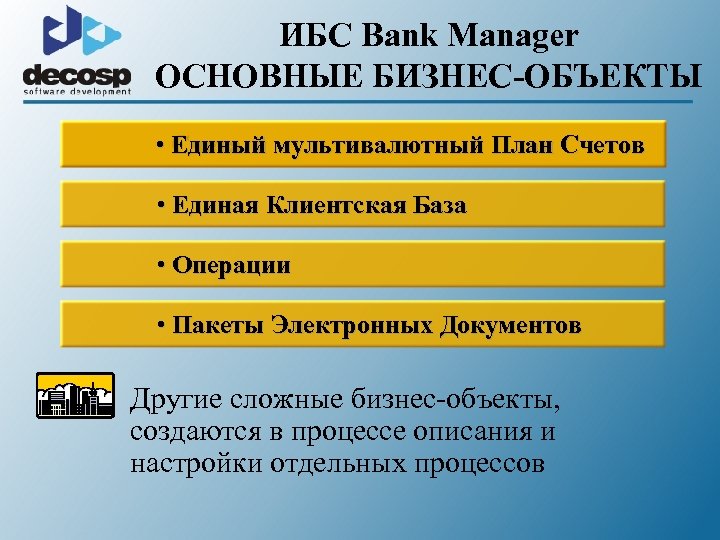 decosp
software development

ИБС Bank Manager
ОСНОВНЫЕ БИЗНЕС-ОБЪЕКТЫ

• Единый мультивалютный План Счетов

• Единая Клиентская База

• Операции

• Пакеты Электронных Документов

Другие сложные бизнес-объекты, создаются в процессе описания и настройки отдельных процессов